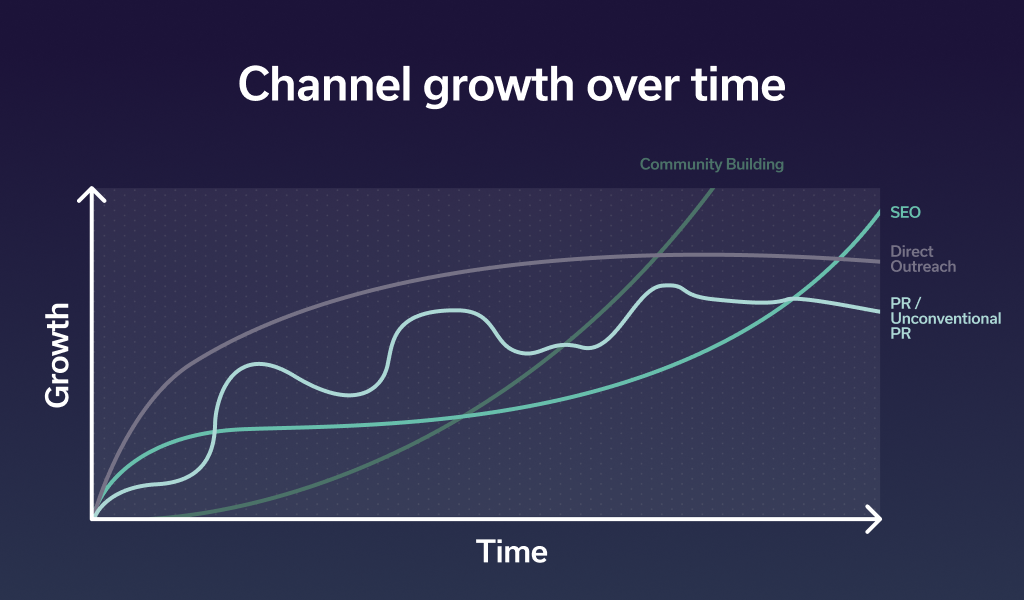 Channel growth over time

Community Building

SEO

Direct Outreach

PR / Unconventional PR

Growth

Time